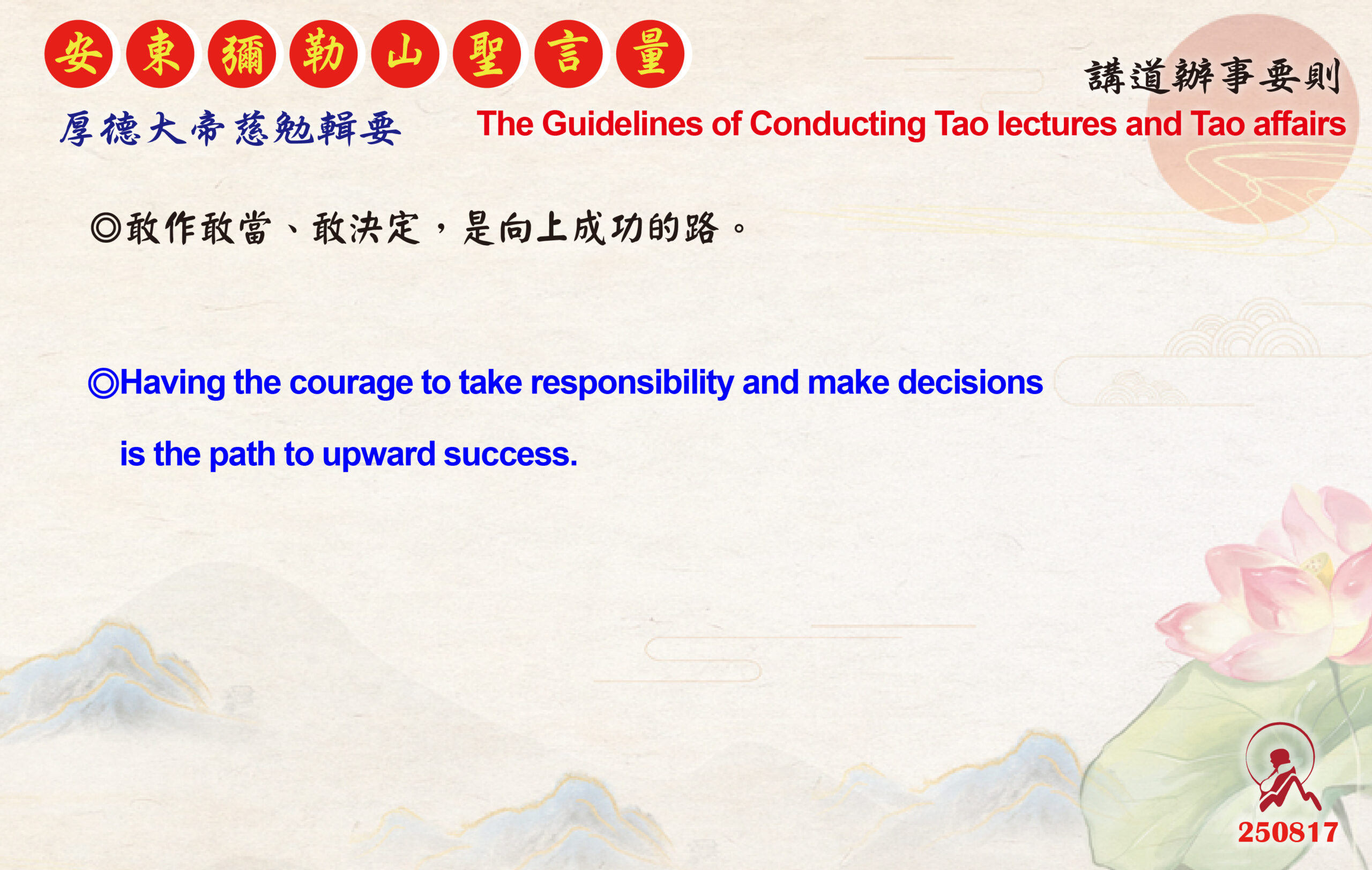 安東彌勒山聖言量

講道辦事要則

厚德大帝慈勉輯要

The Guidelines of Conducting Tao lectures and Tao affairs

◎敢作敢當、敢決定，是向上成功的路。

◎Having the courage to take responsibility and make decisions is the path to upward success.

250817